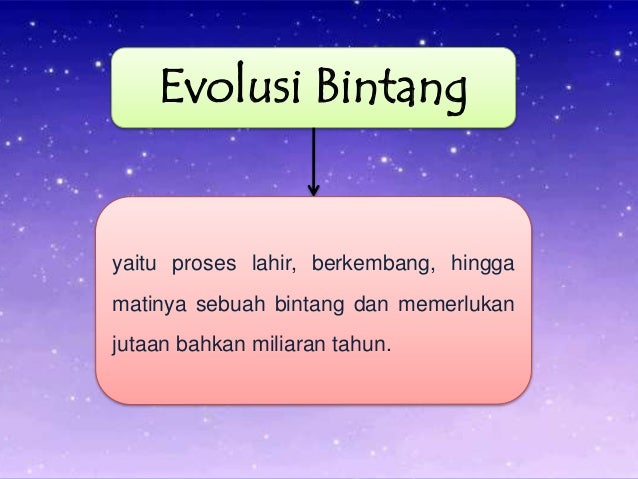 Evolusi Bintang

yaitu proses lahir, berkembang, hingga matinya sebuah bintang dan memerlukan jutaan bahkan miliaran tahun.